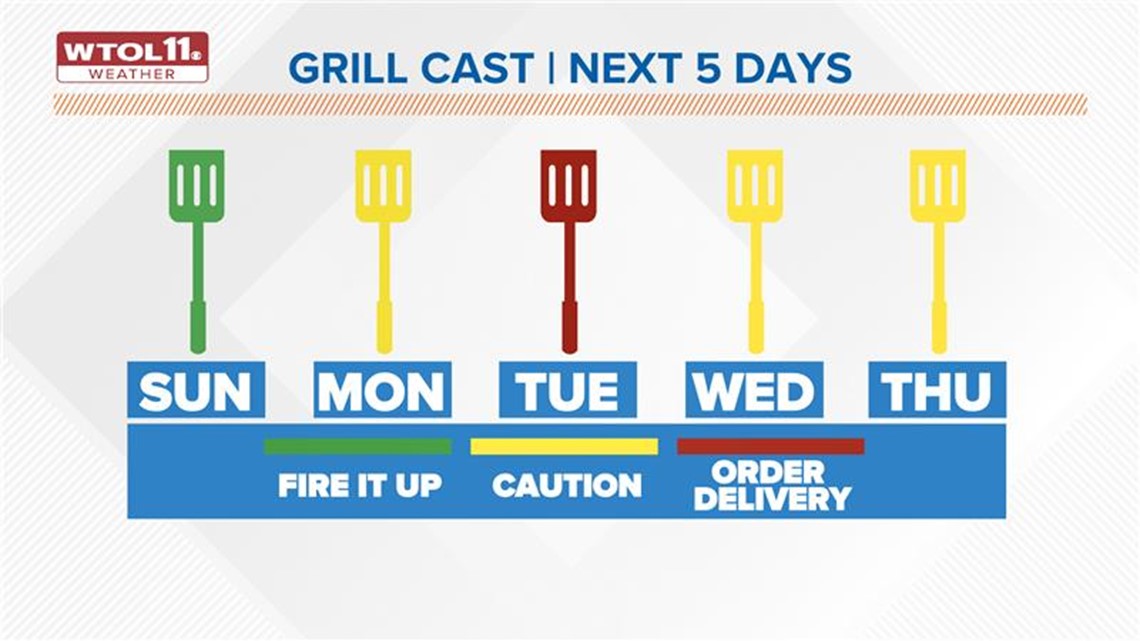 WTOL11
WEATHER

GRILL CAST | NEXT 5 DAYS

SUN
MON
TUE
WED
THU

FIRE IT UP
CAUTION
ORDER DELIVERY